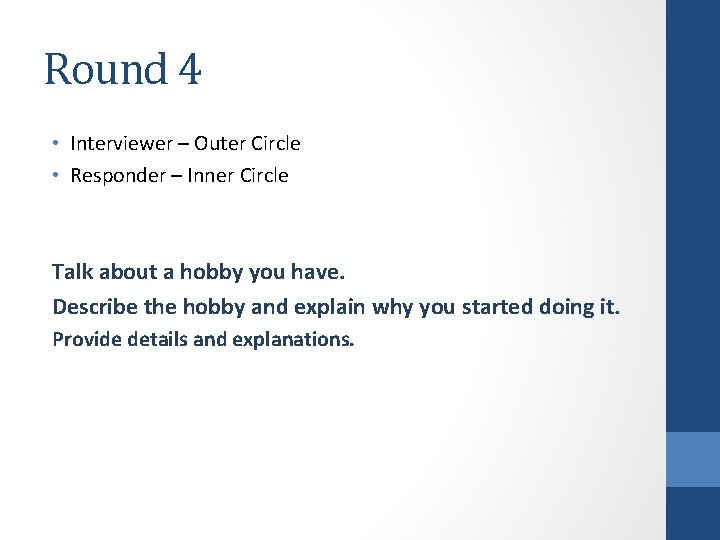 Round 4

• Interviewer – Outer Circle
• Responder – Inner Circle

Talk about a hobby you have.

Describe the hobby and explain why you started doing it.

Provide details and explanations.